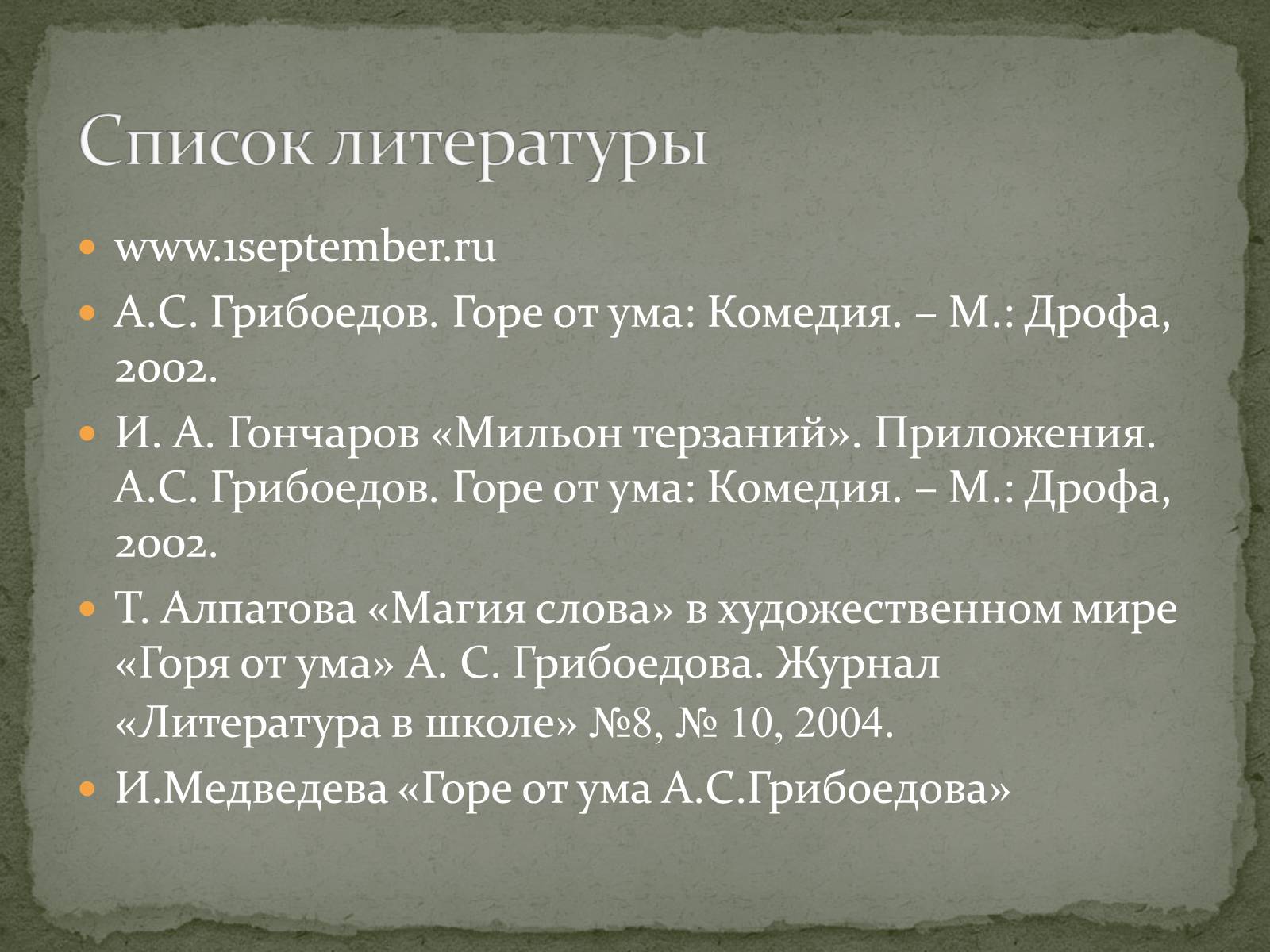 Список литературы

- www.1september.ru
- А.С. Грибоедов. Горе от ума: Комедия. – М.: Дрофа, 2002.
- И. А. Гончаров «Мильон терзаний». Приложения. А.С. Грибоедов. Горе от ума: Комедия. – М.: Дрофа, 2002.
- Т. Алпатова «Магия слова» в художественном мире «Горя от ума» А. С. Грибоедова. Журнал «Литература в школе» №8, № 10, 2004.
- И.Медведева «Горе от ума А.С.Грибоедова»